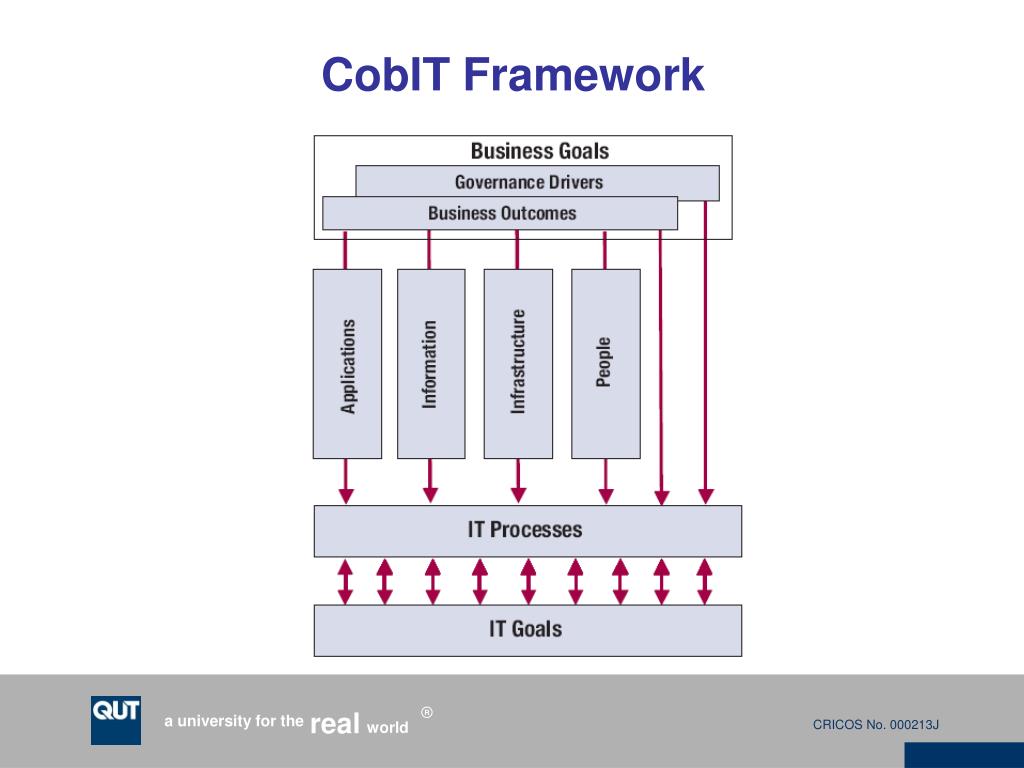 CobIT Framework

Business Goals

Governance Drivers

Business Outcomes

Applications

Information

Infrastructure

People

IT Processes

IT Goals

QUT

a university for the real world ®

CRICOS No. 000213J